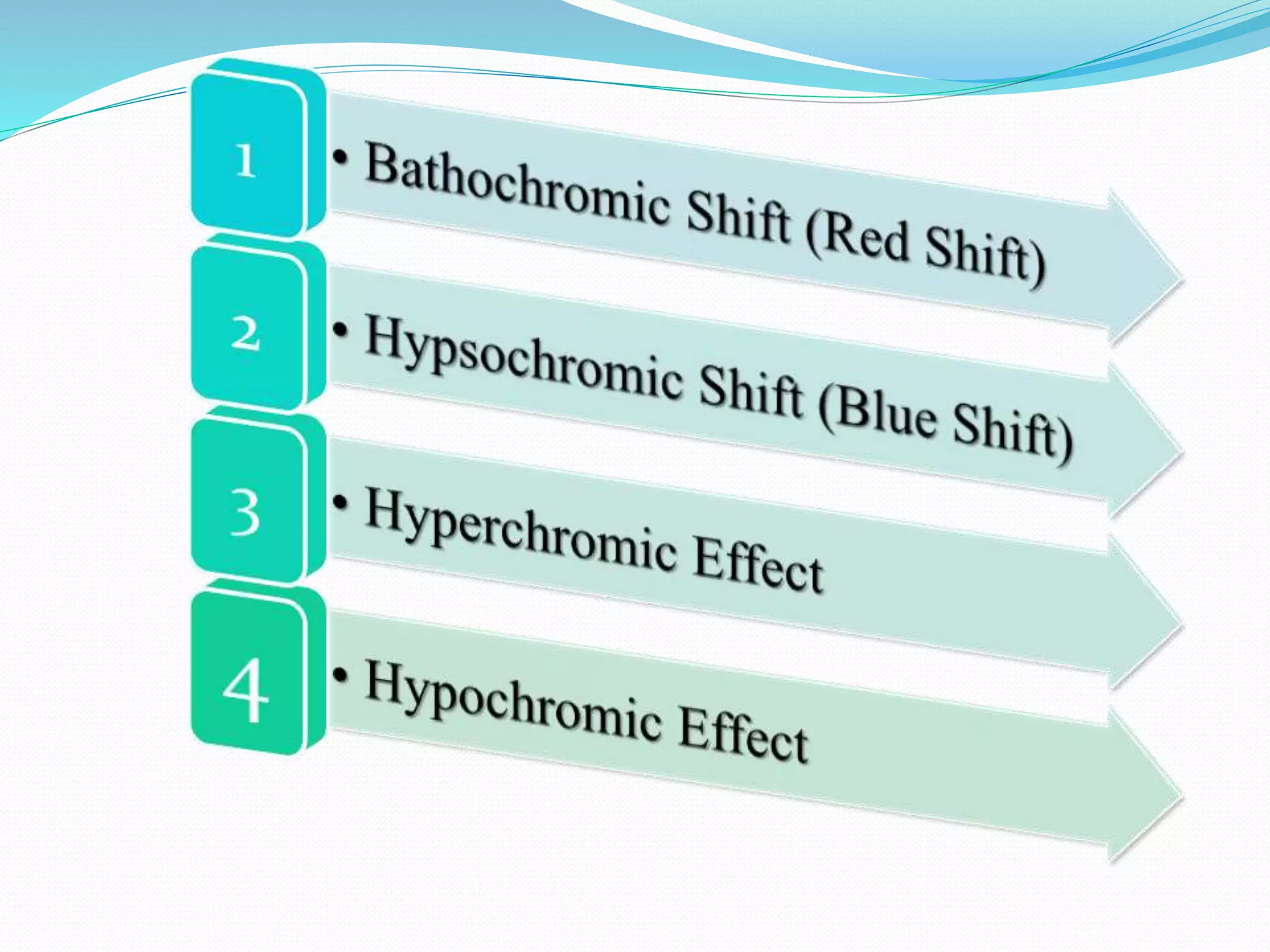 1

• Bathochromic Shift (Red Shift)

2

• Hypsochromic Shift (Blue Shift)

3

• Hyperchromic Effect

4

• Hypochromic Effect